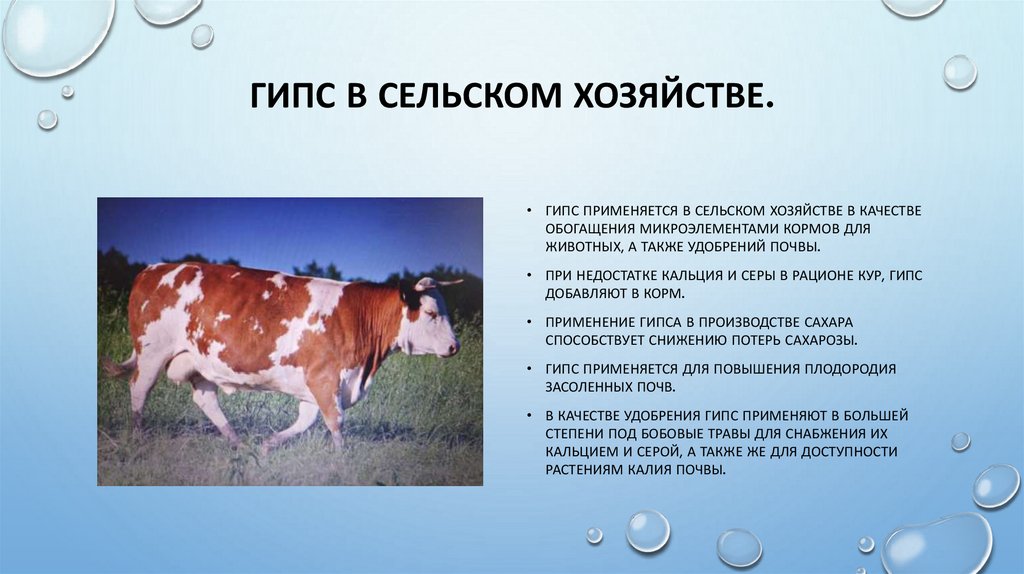 ГИПС В СЕЛЬСКОМ ХОЗЯЙСТВЕ.

• ГИПС ПРИМЕНЯЕТСЯ В СЕЛЬСКОМ ХОЗЯЙСТВЕ В КАЧЕСТВЕ ОБОГАЩЕНИЯ МИКРОЭЛЕМЕНТАМИ КОРМОВ ДЛЯ ЖИВОТНЫХ, А ТАКЖЕ УДОБРЕНИЙ ПОЧВЫ.

• ПРИ НЕДОСТАТКЕ КАЛЬЦИЯ И СЕРЫ В РАЦИОНЕ КУР, ГИПС ДОБАВЛЯЮТ В КОРМ.

• ПРИМЕНЕНИЕ ГИПСА В ПРОИЗВОДСТВЕ САХАРА СПОСОБСТВУЕТ СНИЖЕНИЮ ПОТЕРЬ САХАРОЗЫ.

• ГИПС ПРИМЕНЯЕТСЯ ДЛЯ ПОВЫШЕНИЯ ПЛОДОРОДИЯ ЗАСОЛЕННЫХ ПОЧВ.

• В КАЧЕСТВЕ УДОБРЕНИЯ ГИПС ПРИМЕНЯЮТ В БОЛЬШЕЙ СТЕПЕНИ ПОД БОБОВЫЕ ТРАВЫ ДЛЯ СНАБЖЕНИЯ ИХ КАЛЬЦИЕМ И СЕРОЙ, А ТАКЖЕ ЖЕ ДЛЯ ДОСТУПНОСТИ РАСТЕНИЯМ КАЛИЯ ПОЧВЫ.